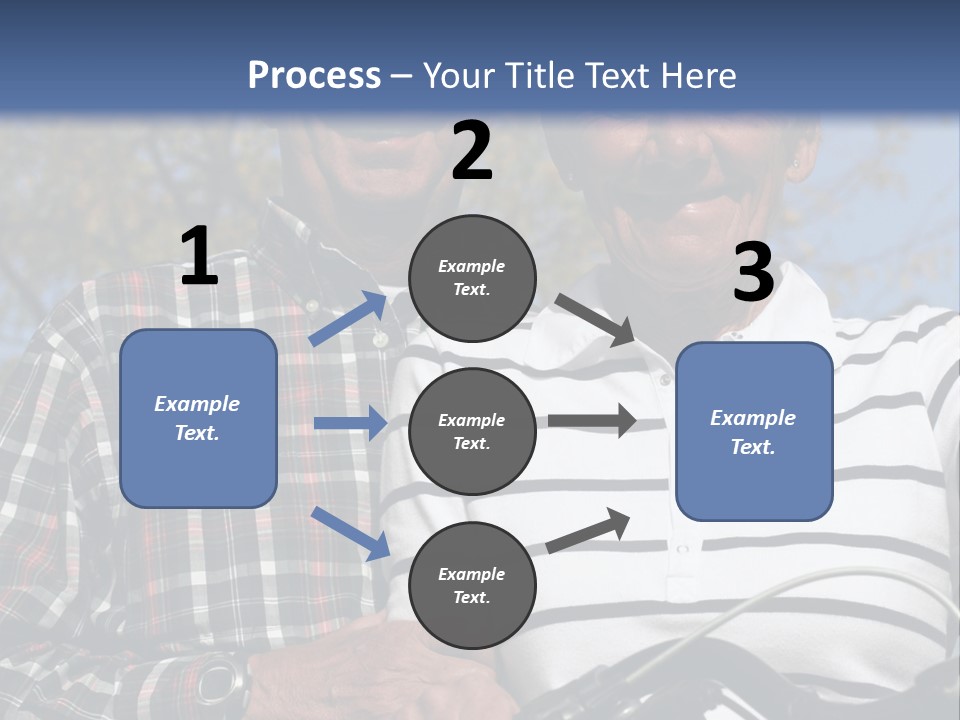 Process – Your Title Text Here

1

Example Text.

2

Example Text.

Example Text.

Example Text.

3

Example Text.